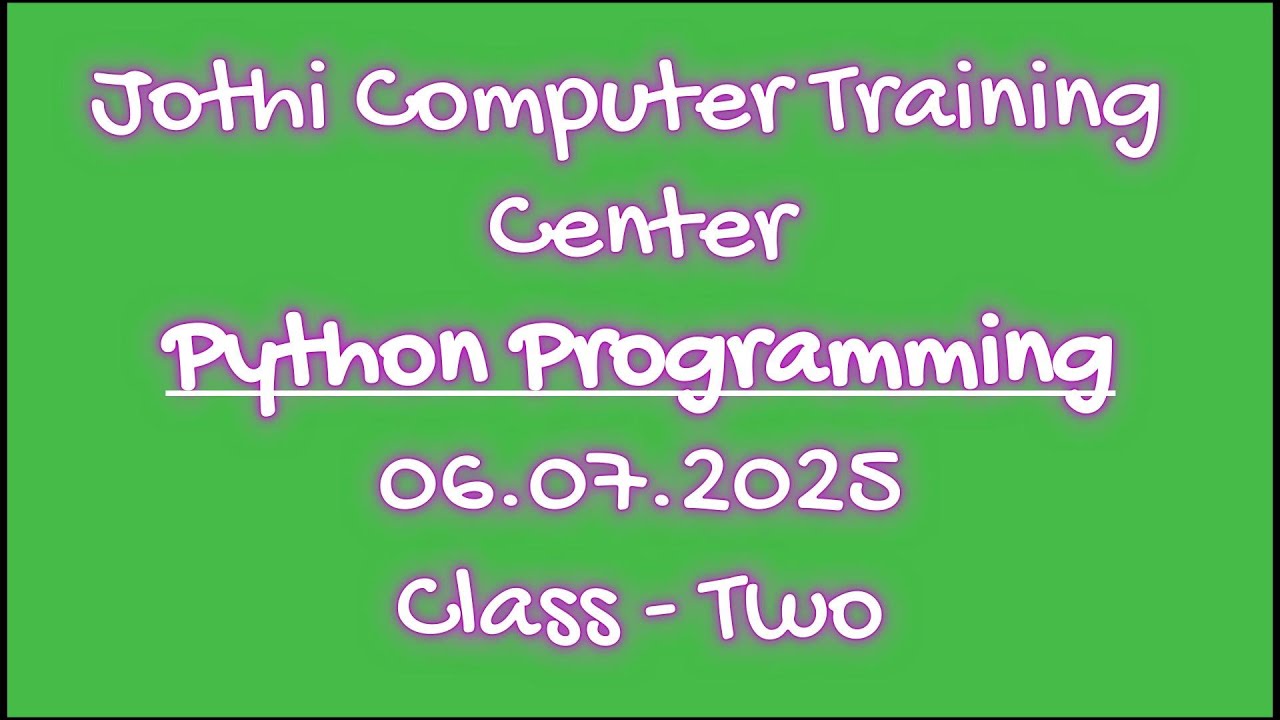 Jothi Computer Training Center

Python Programming

06.07.2025

Class - Two